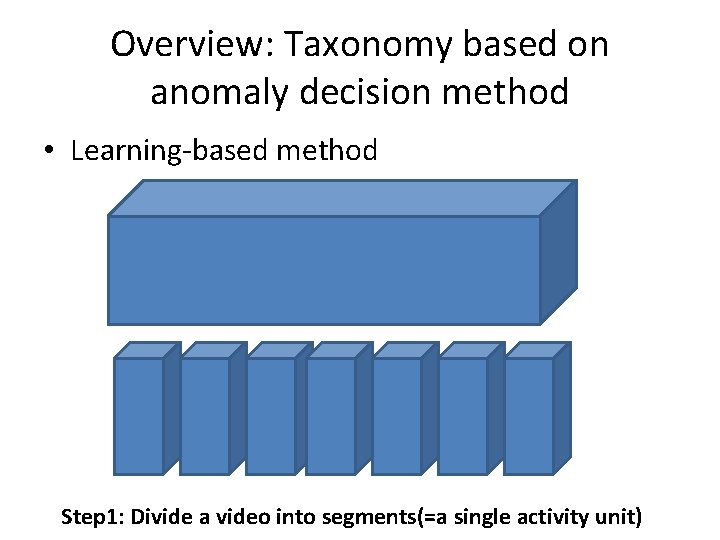 Overview: Taxonomy based on anomaly decision method

• Learning-based method

Step1: Divide a video into segments(=a single activity unit)